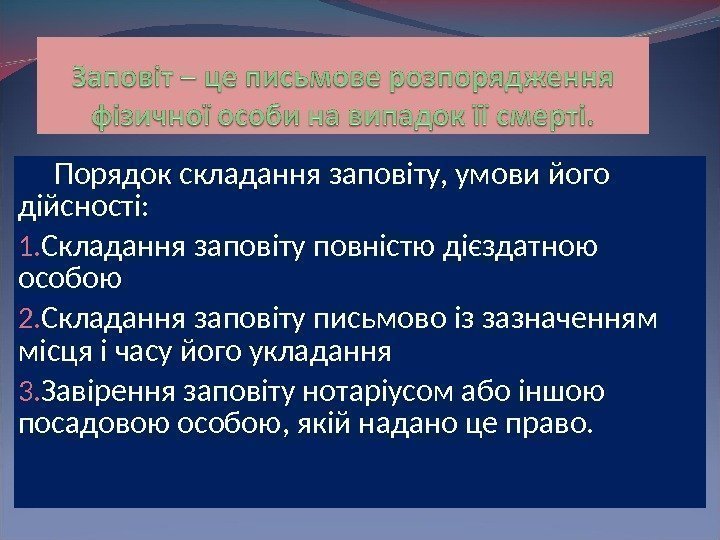 Заповіт – це письмове розпорядження фізичної особи на випадок її смерті.

Порядок складання заповіту, умови його дійсності:

1. Складання заповіту повністю дієздатною особою

2. Складання заповіту письмово із зазначенням місця і часу його укладання

3. Завірення заповіту нотаріусом або іншою посадовою особою, якій надано це право.